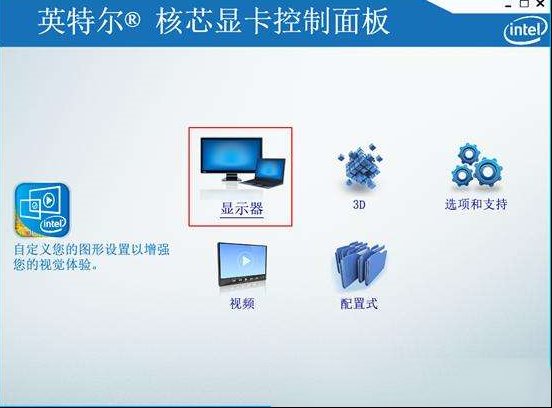 英特尔® 核芯显卡控制面板

intel

intel

自定义您的图形设置以增强您的视觉体验。

显示器

3D

选项和支持

视频

配置式